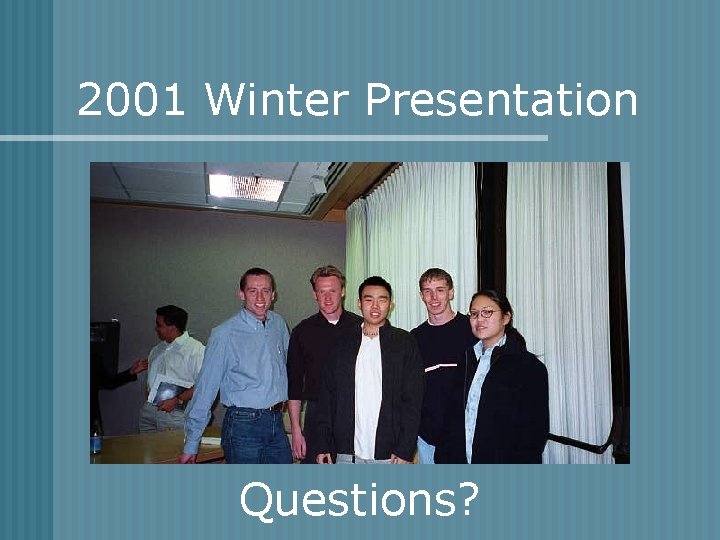 2001 Winter Presentation

Questions?